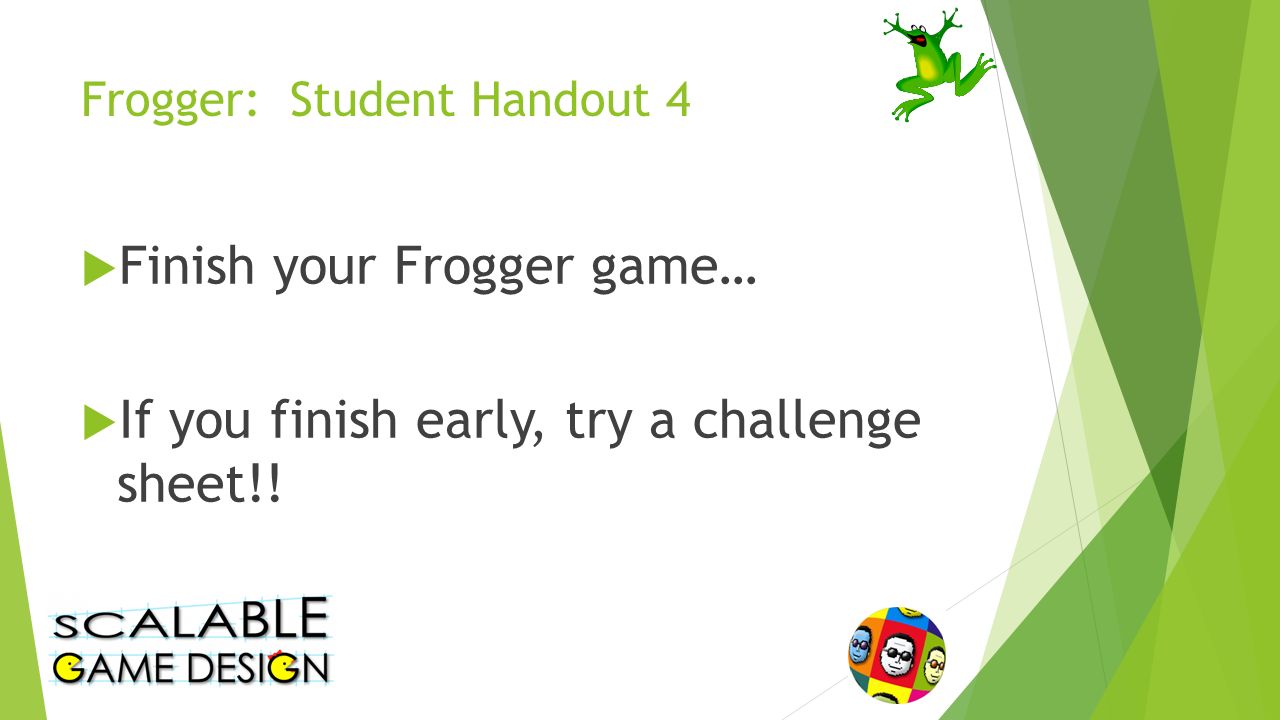 Frogger: Student Handout 4

Finish your Frogger game…

If you finish early, try a challenge sheet!!

SCALABLE GAME DESIGN